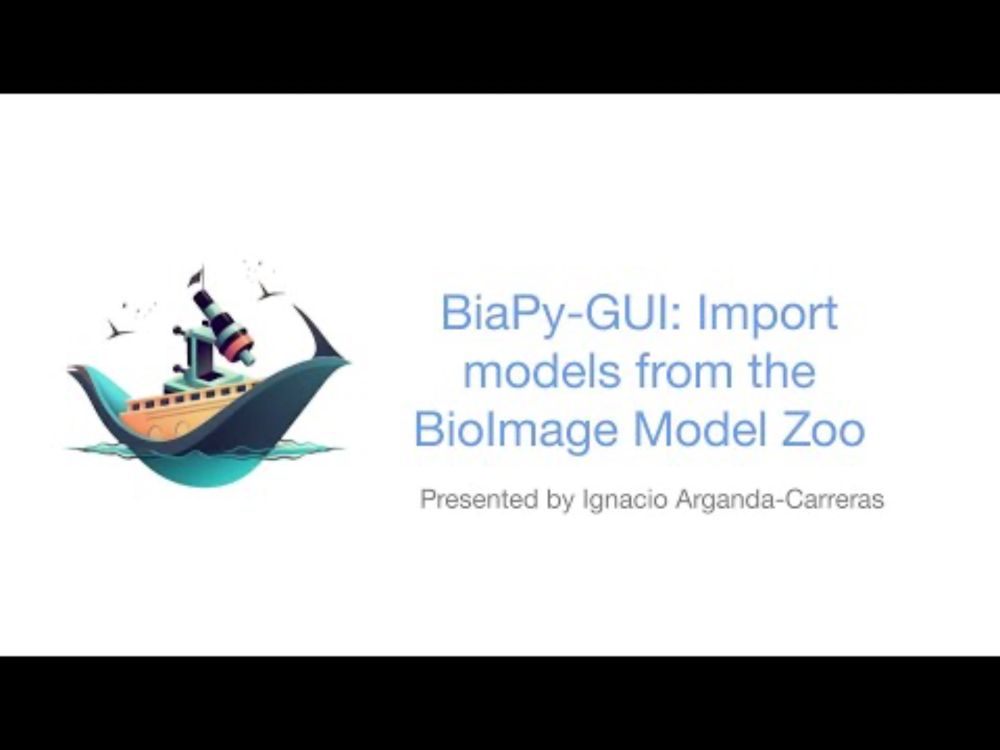 BiaPy-GUI: Import models from the BioImage Model Zoo

Presented by Ignacio Arganda-Carreras